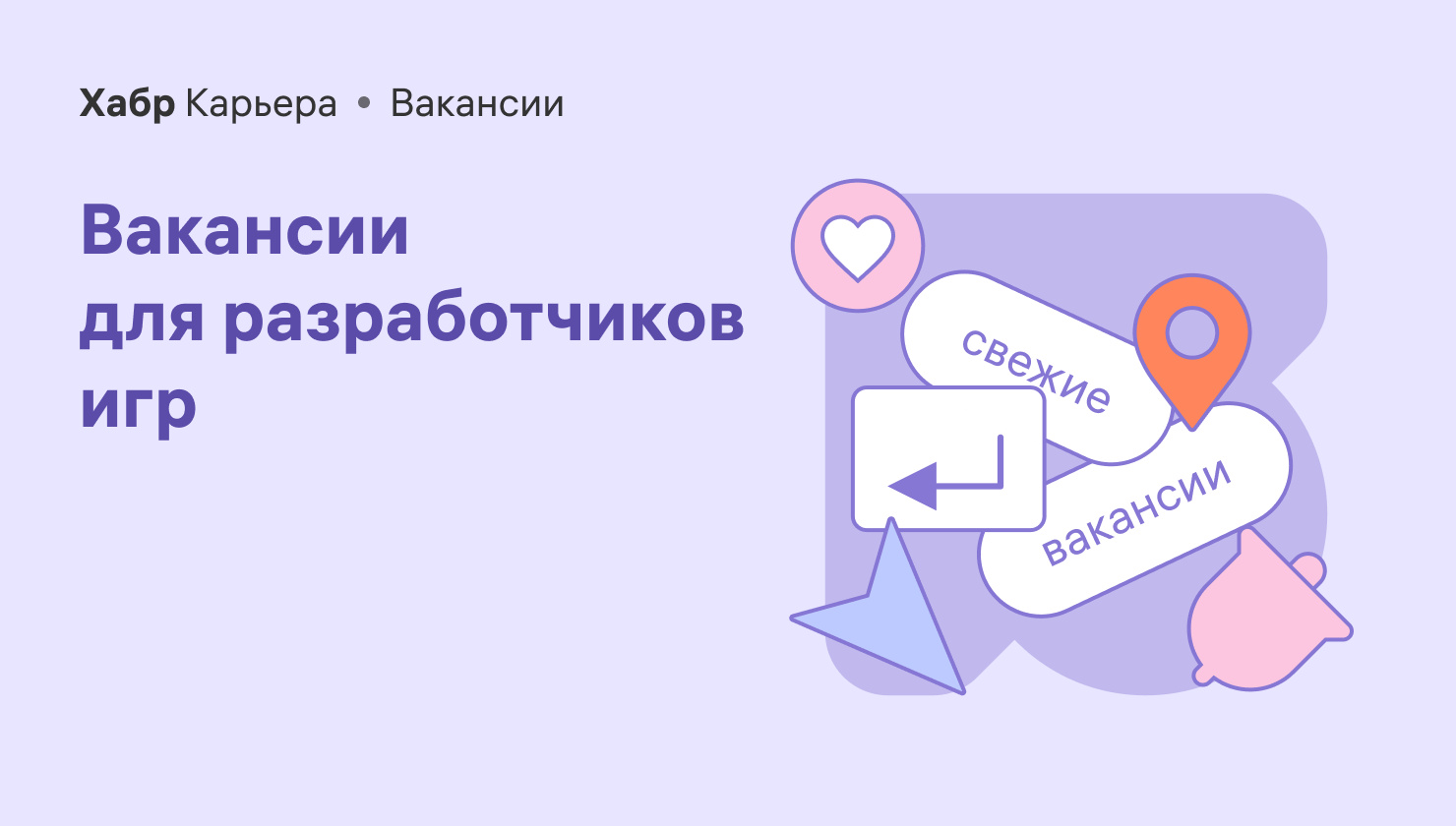 Хабр Карьера • Вакансии

Вакансии для разработчиков игр

свежие

вакансии